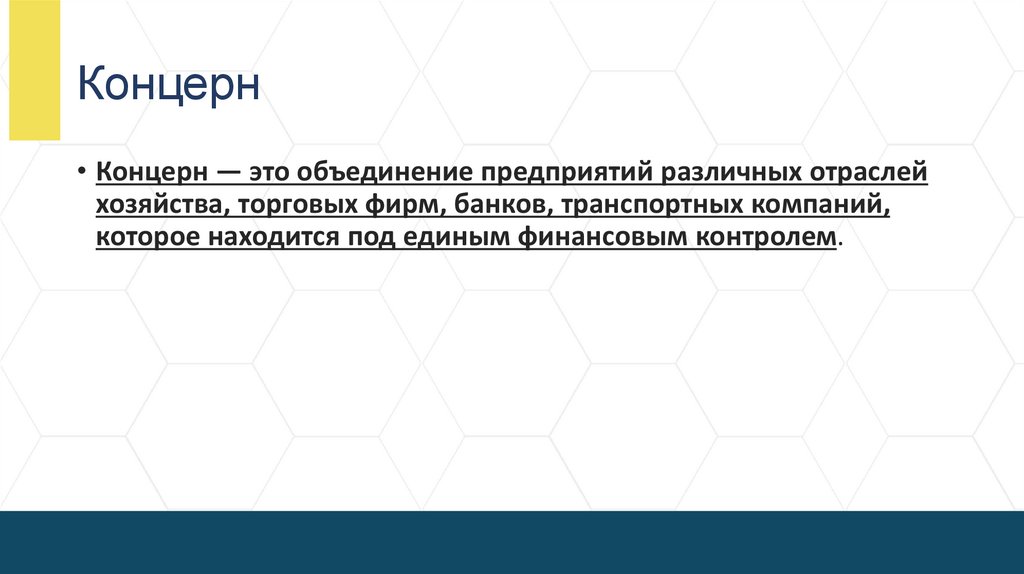 Концерн

• Концерн — это объединение предприятий различных отраслей хозяйства, торговых фирм, банков, транспортных компаний, которое находится под единым финансовым контролем.